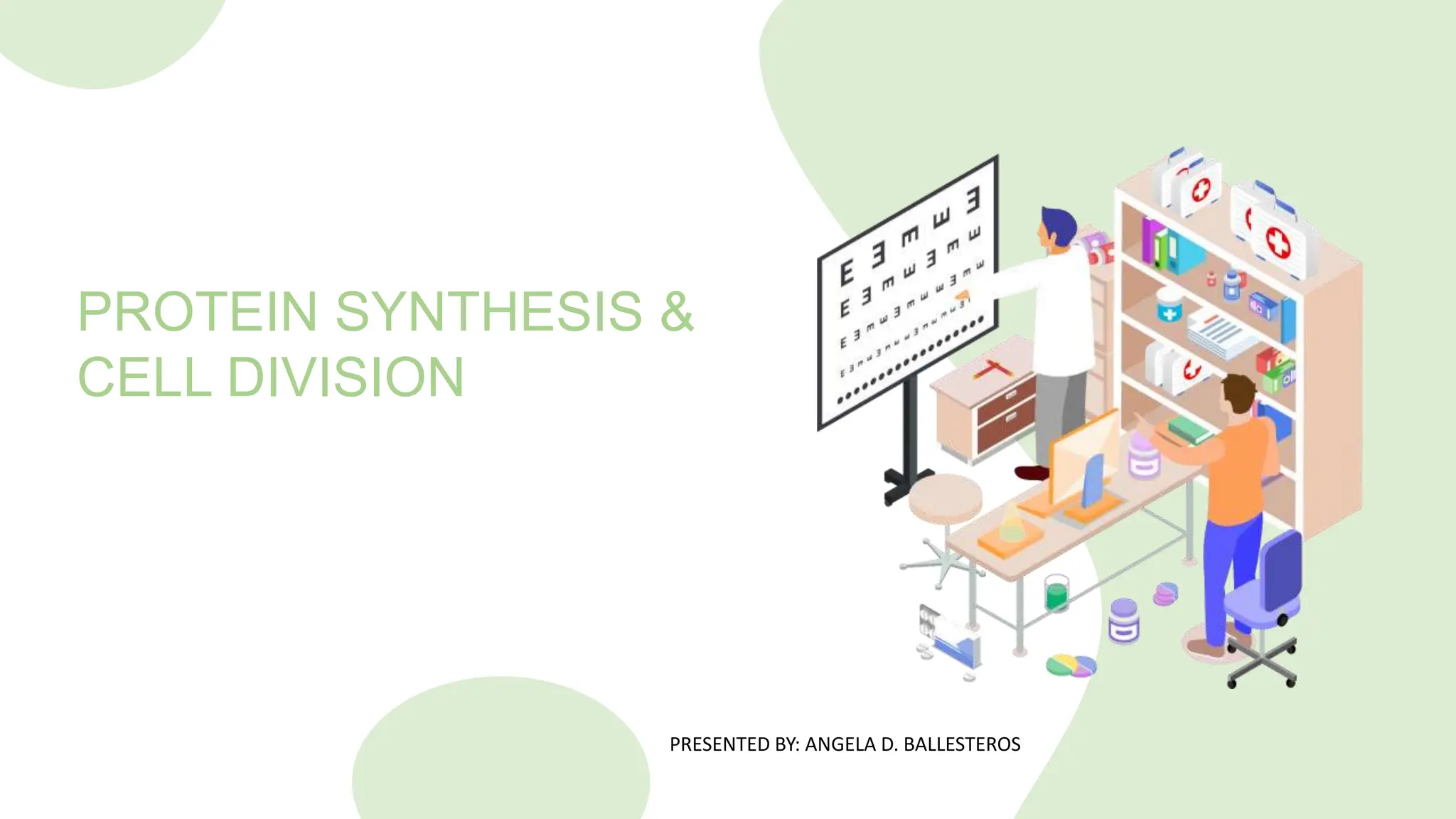 PROTEIN SYNTHESIS & CELL DIVISION

PRESENTED BY: ANGELA D. BALLESTEROS